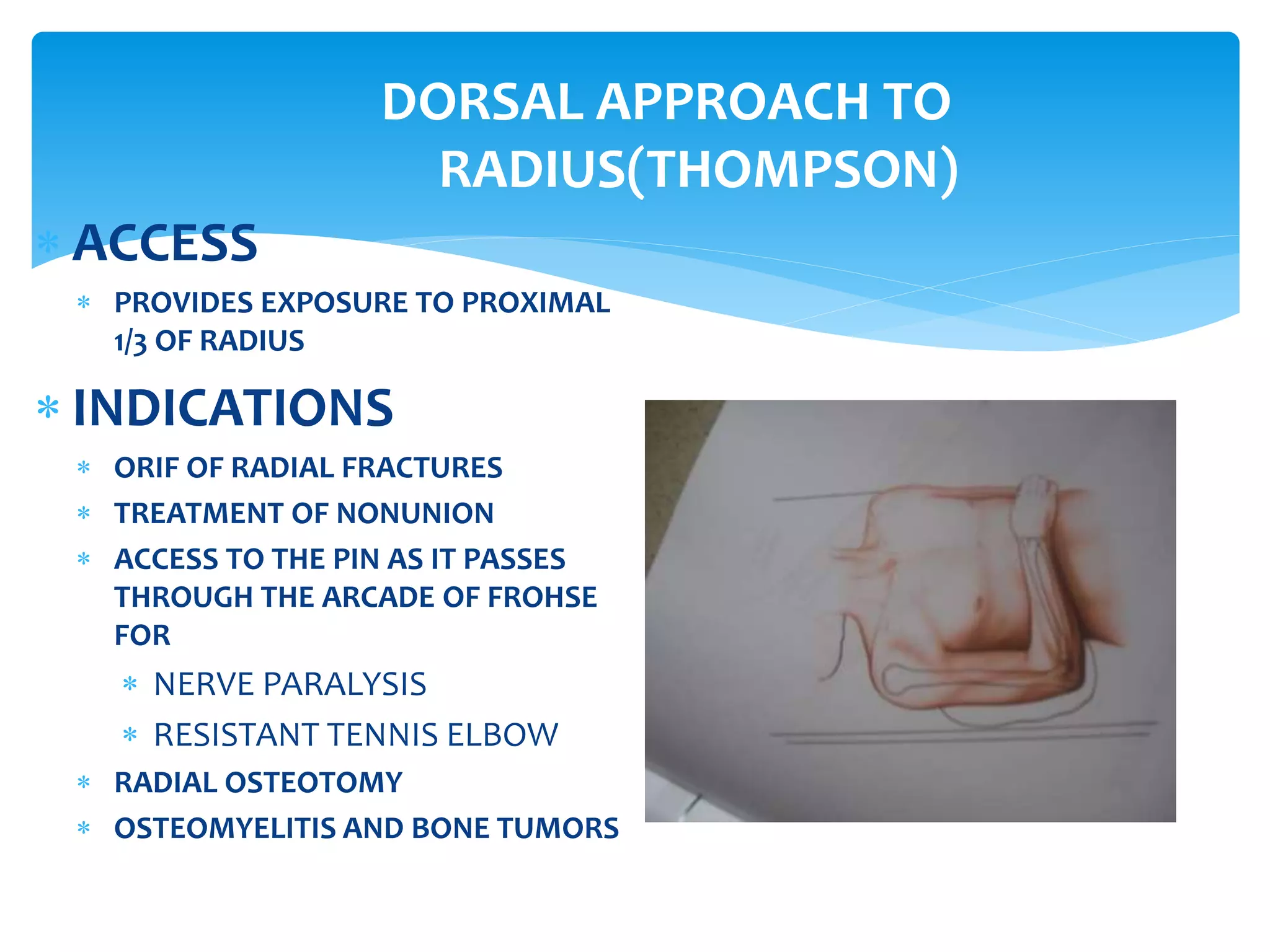 DORSAL APPROACH TO RADIUS(THOMPSON)

* ACCESS
  * PROVIDES EXPOSURE TO PROXIMAL 1/3 OF RADIUS
* INDICATIONS
  * ORIF OF RADIAL FRACTURES
  * TREATMENT OF NONUNION
  * ACCESS TO THE PIN AS IT PASSES THROUGH THE ARCADE OF FROHSE FOR
    * NERVE PARALYSIS
    * RESISTANT TENNIS ELBOW
  * RADIAL OSTEOTOMY
  * OSTEOMYELITIS AND BONE TUMORS